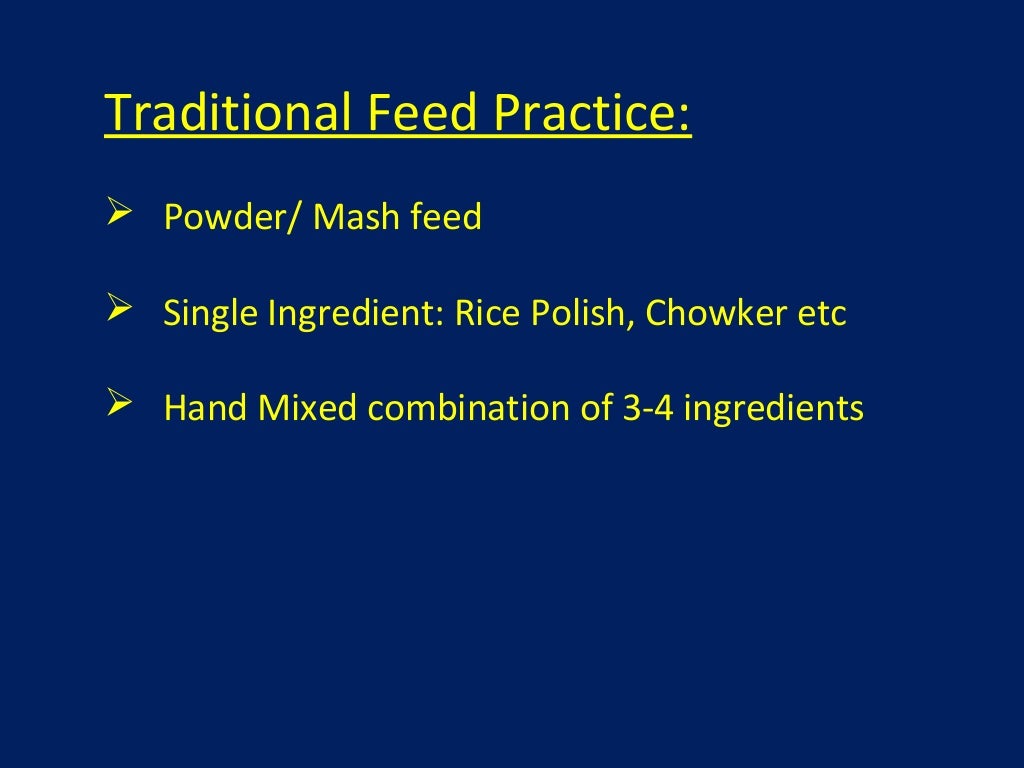 Traditional Feed Practice:

➢ Powder/ Mash feed

➢ Single Ingredient: Rice Polish, Chowker etc

➢ Hand Mixed combination of 3-4 ingredients